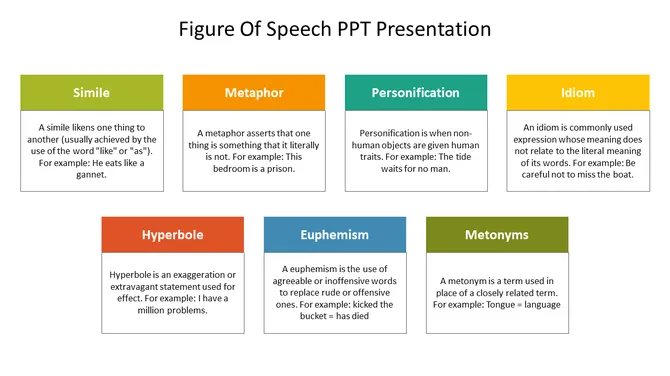 Figure Of Speech PPT Presentation

Simile

A simile likens one thing to another (usually achieved by the use of the word "like" or "as"). For example: He eats like a gannet.

Metaphor

A metaphor asserts that one thing is something that it literally is not. For example: This bedroom is a prison.

Personification

Personification is when non-human objects are given human traits. For example: The tide waits for no man.

Idiom

An idiom is commonly used expression whose meaning does not relate to the literal meaning of its words. For example: Be careful not to miss the boat.

Hyperbole

Hyperbole is an exaggeration or extravagant statement used for effect. For example: I have a million problems.

Euphemism

A euphemism is the use of agreeable or inoffensive words to replace rude or offensive ones. For example: kicked the bucket = has died

Metonyms

A metonym is a term used in place of a closely related term. For example: Tongue = language